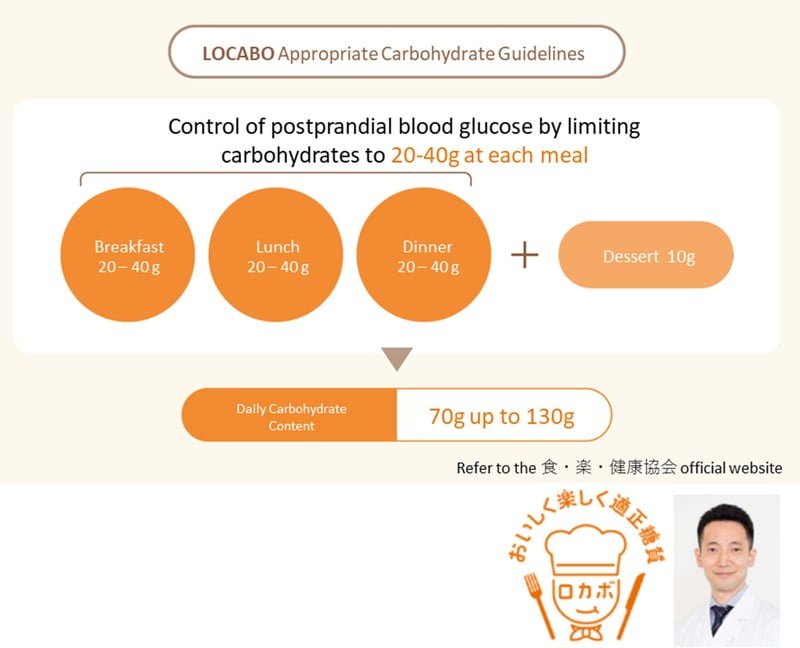 LOCABO Appropriate Carbohydrate Guidelines

Control of postprandial blood glucose by limiting carbohydrates to 20-40g at each meal

Breakfast 20 – 40 g

Lunch 20 – 40 g

Dinner 20 – 40 g

+

Dessert 10g

Daily Carbohydrate Content

70g up to 130g

Refer to the 食・楽・健康協会 official website

おいしく楽しく適正糖質

ロカボ